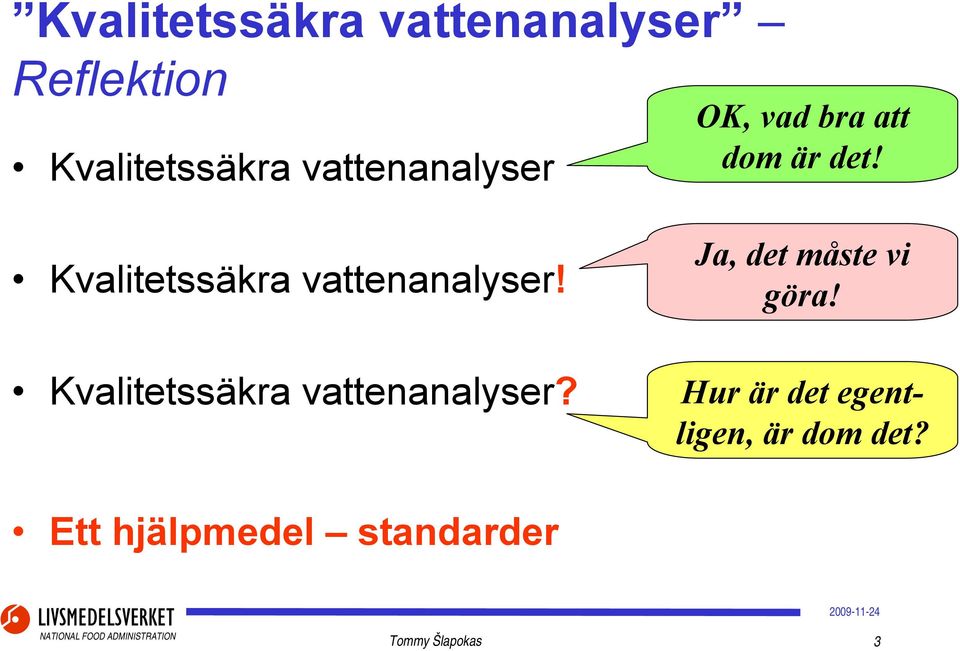 ”Kvalitetssäkra vattenanalyser” – Reflektion

• Kvalitetssäkra vattenanalyser

OK, vad bra att dom är det!

• Kvalitetssäkra vattenanalyser!

Ja, det måste vi göra!

• Kvalitetssäkra vattenanalyser?

Hur är det egentligen, är dom det?

• Ett hjälpmedel – standarder

LIVSMEDELSVERKET
NATIONAL FOOD ADMINISTRATION

2009-11-24

Tommy Šlapokas

3